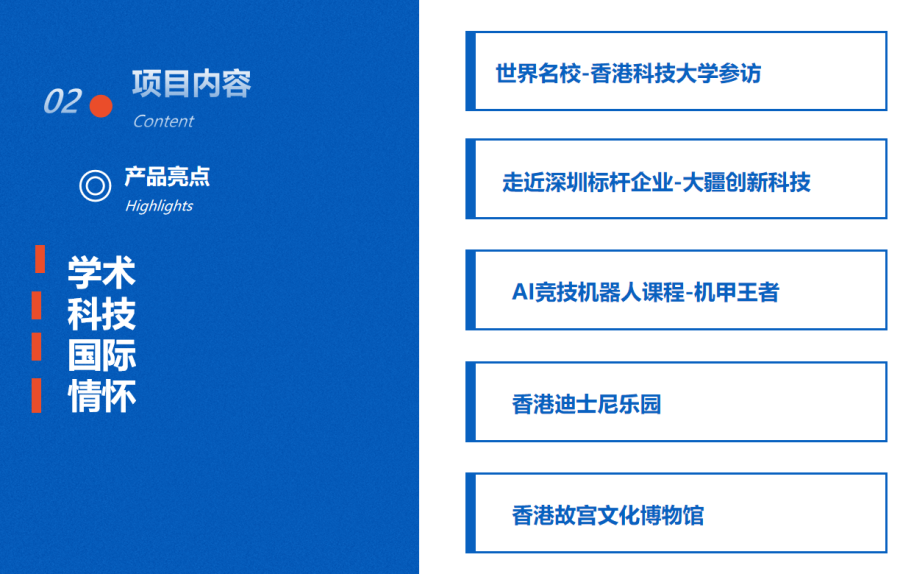 02 项目内容
Content

产品亮点
Highlights

学术
科技
国际
情怀

世界名校-香港科技大学参访

走近深圳标杆企业-大疆创新科技

AI竞技机器人课程-机甲王者

香港迪士尼乐园

香港故宫文化博物馆